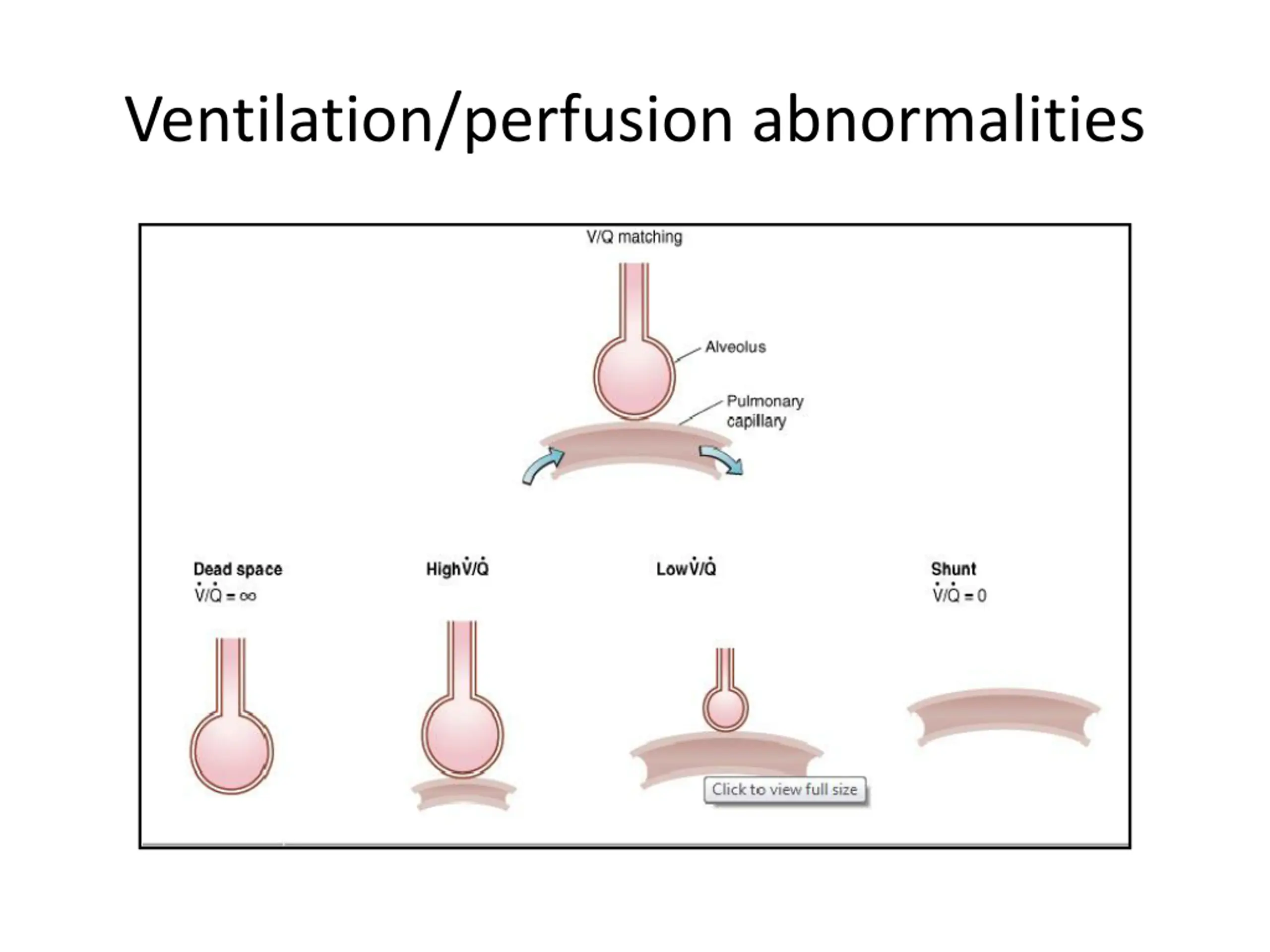 Ventilation/perfusion abnormalities

V/Q matching

Alveolus

Pulmonary capillary

Dead space
$\dot{V}/\dot{Q} = \infty$

High $\dot{V}/\dot{Q}$

Low $\dot{V}/\dot{Q}$

Shunt
$\dot{V}/\dot{Q} = 0$

Click to view full size